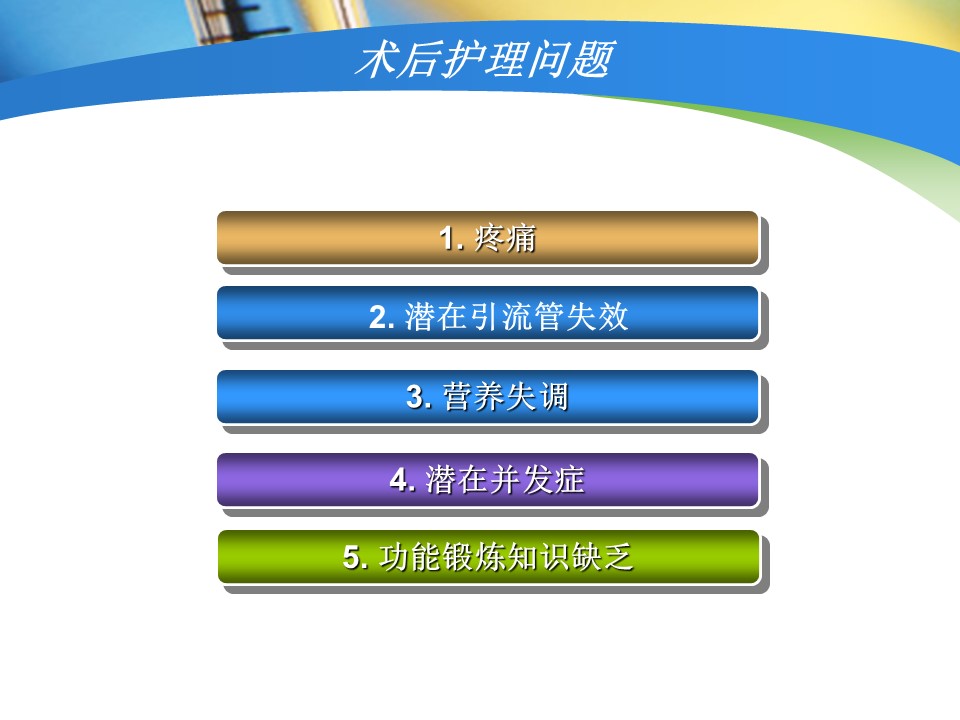 术后护理问题

1. 疼痛

2. 潜在引流管失效

3. 营养失调

4. 潜在并发症

5. 功能锻炼知识缺乏